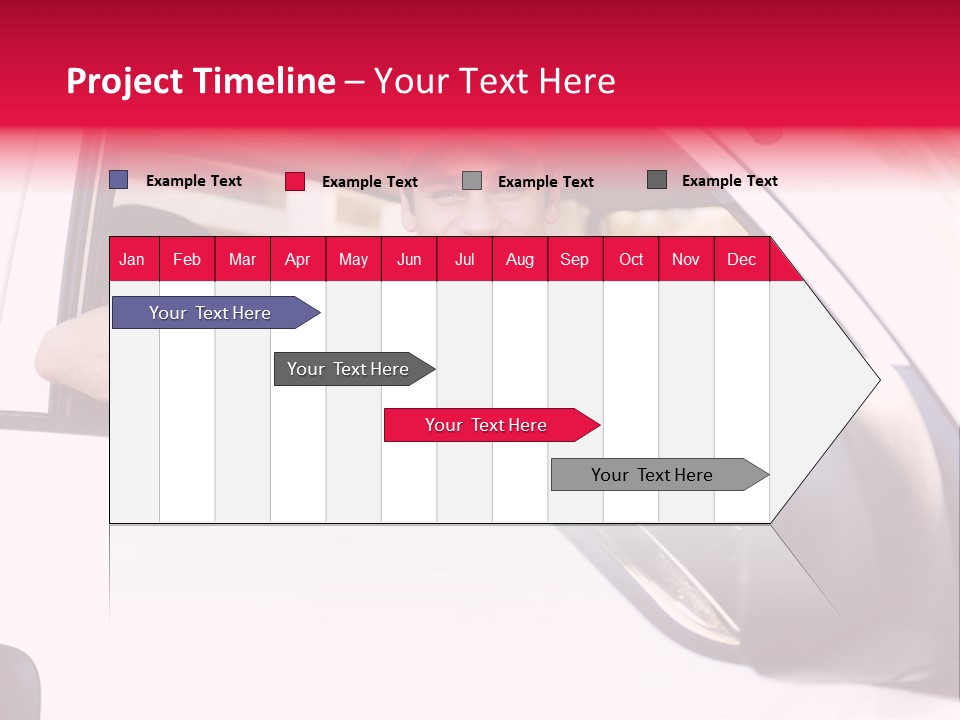 Project Timeline – Your Text Here

Example Text
Example Text
Example Text
Example Text

| Jan | Feb | Mar | Apr | May | Jun | Jul | Aug | Sep | Oct | Nov | Dec |
|---|---|---|---|---|---|---|---|---|---|---|---|

Your Text Here

Your Text Here

Your Text Here

Your Text Here